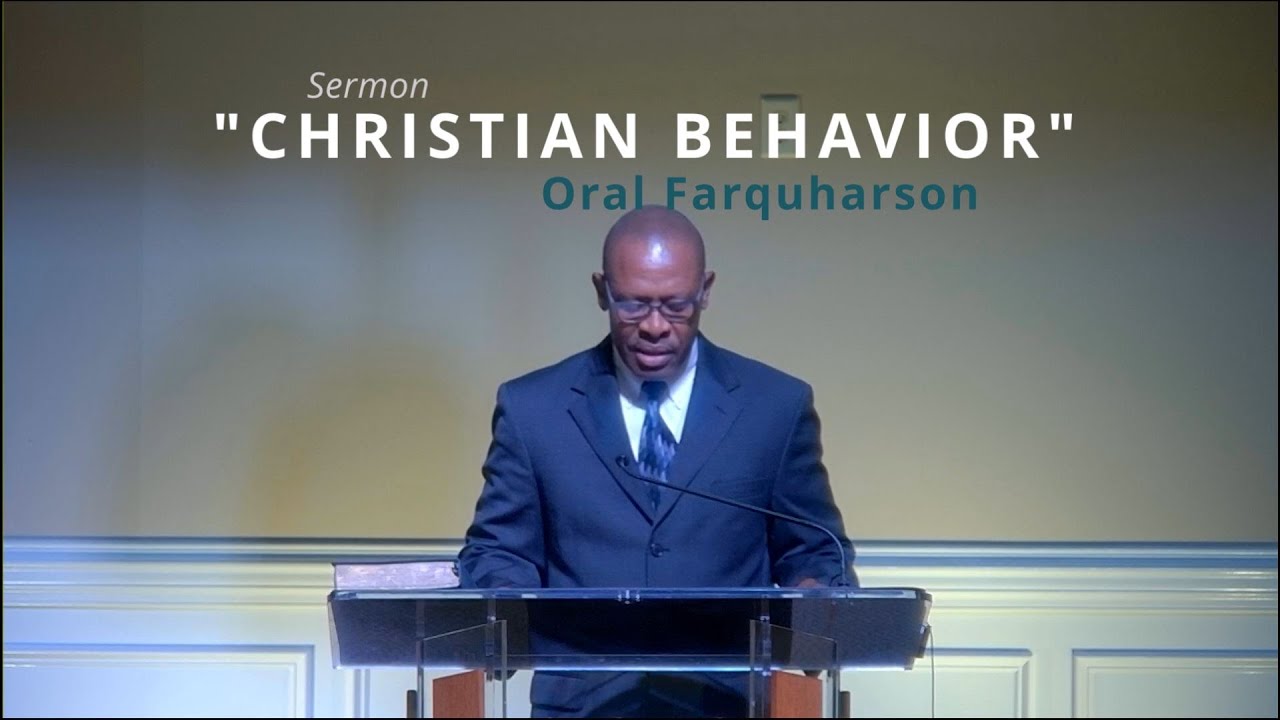 Sermon
"CHRISTIAN BEHAVIOR"
Oral Farquharson